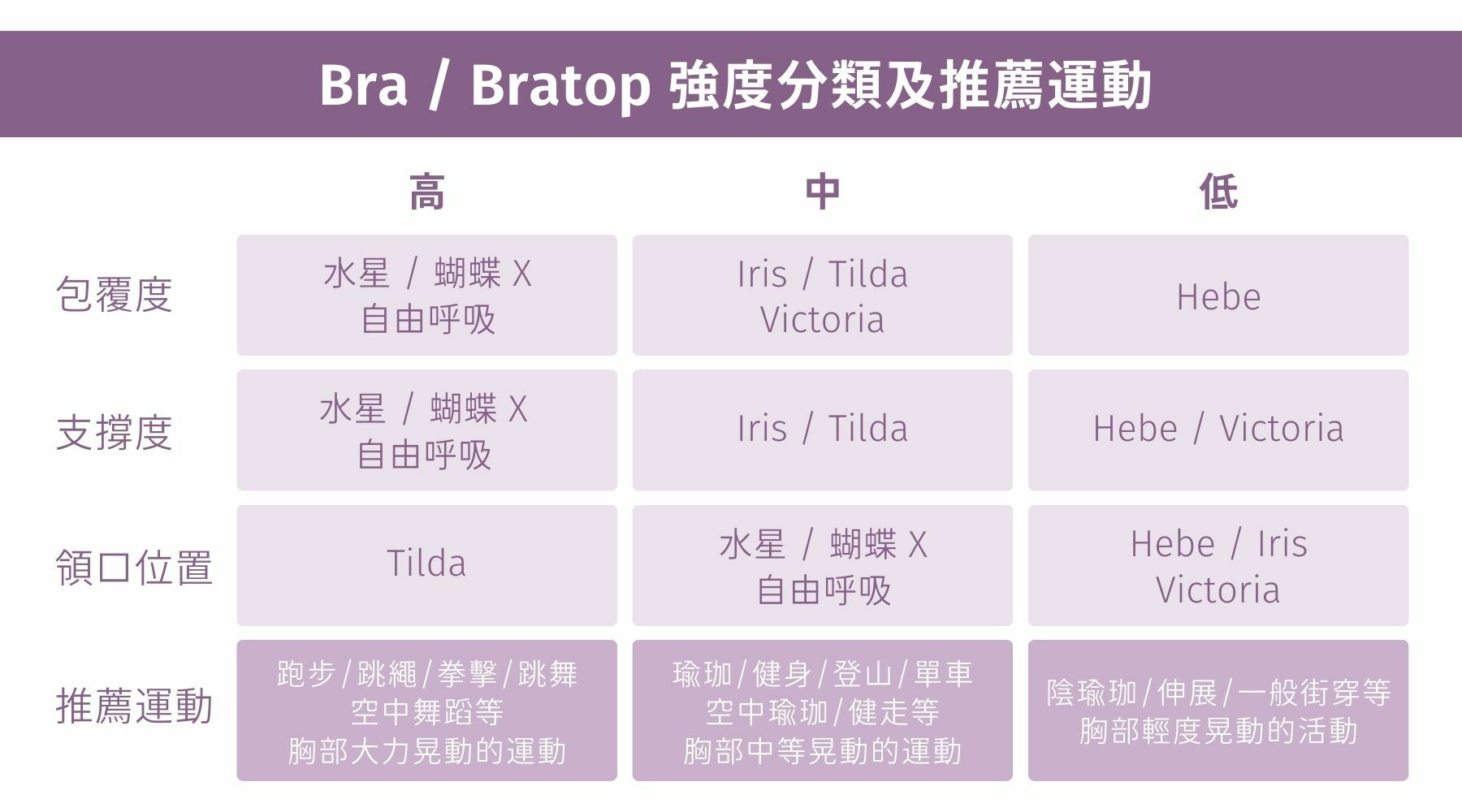 Bra / Bratop 強度分類及推薦運動

| | 高 | 中 | 低 |
|---|---|---|---|
| 包覆度 | 水星 / 蝴蝶 X 自由呼吸 | Iris / Tilda Victoria | Hebe |
| 支撐度 | 水星 / 蝴蝶 X 自由呼吸 | Iris / Tilda | Hebe / Victoria |
| 領口位置 | Tilda | 水星 / 蝴蝶 X 自由呼吸 | Hebe / Iris Victoria |
| 推薦運動 | 跑步/跳繩/拳擊/跳舞 空中舞蹈等 胸部大力晃動的運動 | 瑜珈/健身/登山/單車 空中瑜珈/健走等 胸部中等晃動的運動 | 陰瑜珈/伸展/一般街穿等 胸部輕度晃動的活動 |